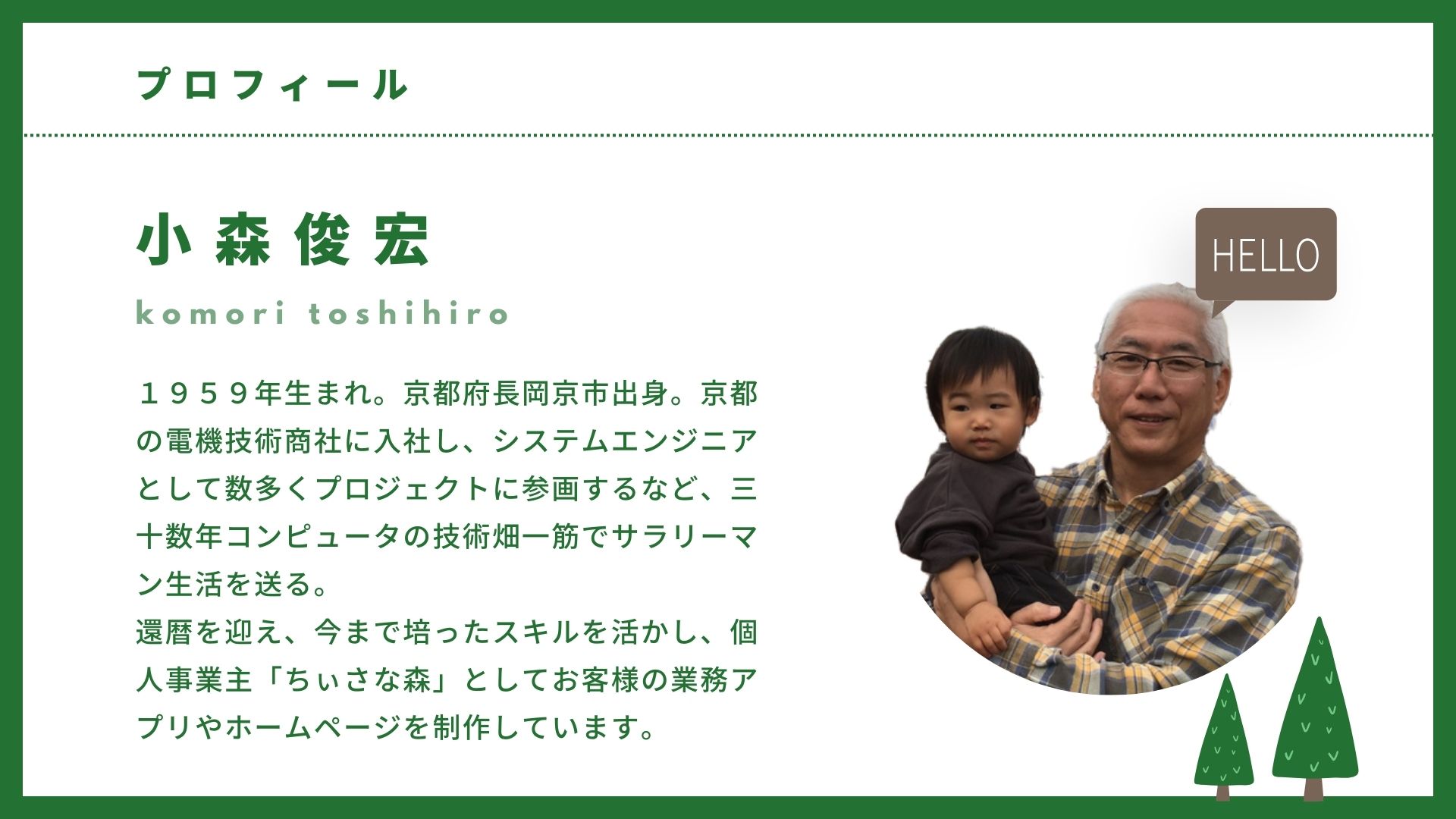 プロフィール

小森俊宏

komori toshihiro

１９５９年生まれ。京都府長岡京市出身。京都の電機技術商社に入社し、システムエンジニアとして数多くプロジェクトに参画するなど、三十数年コンピュータの技術畑一筋でサラリーマン生活を送る。
還暦を迎え、今まで培ったスキルを活かし、個人事業主「ちぃさな森」としてお客様の業務アプリやホームページを制作しています。

HELLO